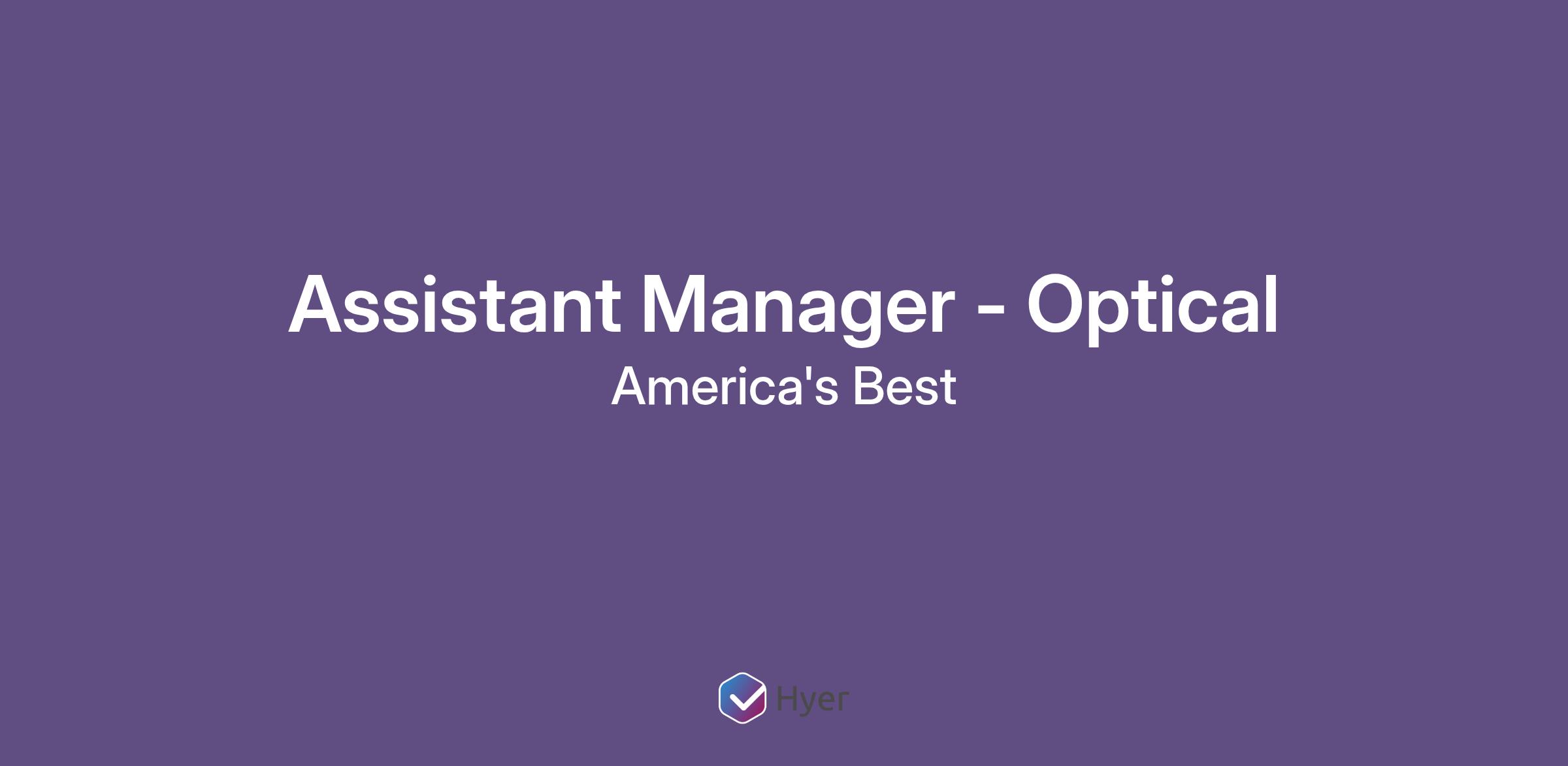 Assistant Manager - Optical
America's Best

Hyer